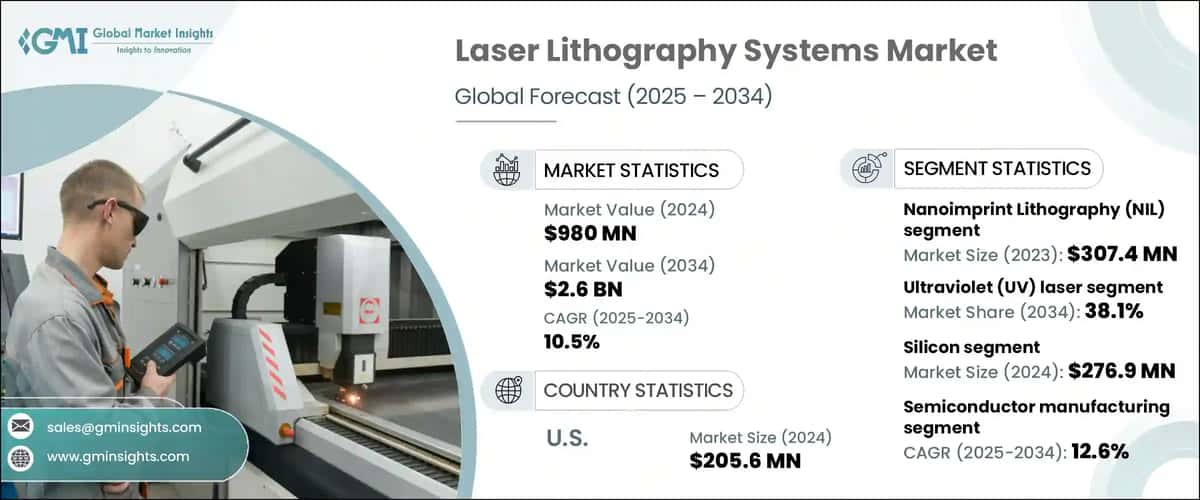 GMI Global Market Insights
Insights to Innovation

Laser Lithography Systems Market
Global Forecast (2025 – 2034)

MARKET STATISTICS
Market Value (2024)
$980 MN
Market Value (2034)
$2.6 BN
CAGR (2025-2034)
10.5%

COUNTRY STATISTICS
U.S.
Market Size (2024)
$205.6 MN

SEGMENT STATISTICS
Nanoimprint Lithography (NIL) segment
Market Size (2023): $307.4 MN
Ultraviolet (UV) laser segment
Market Share (2034): 38.1%
Silicon segment
Market Size (2024): $276.9 MN
Semiconductor manufacturing segment
CAGR (2025-2034): 12.6%

sales@gminsights.com
www.gminsights.com